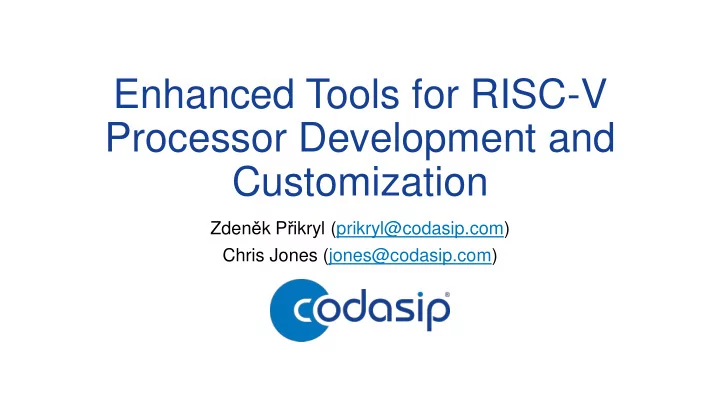 Enhanced Tools for RISC-V Processor Development and Customization

Zdeněk Přikryl (prikryl@codasip.com)
Chris Jones (jones@codasip.com)

codasip®